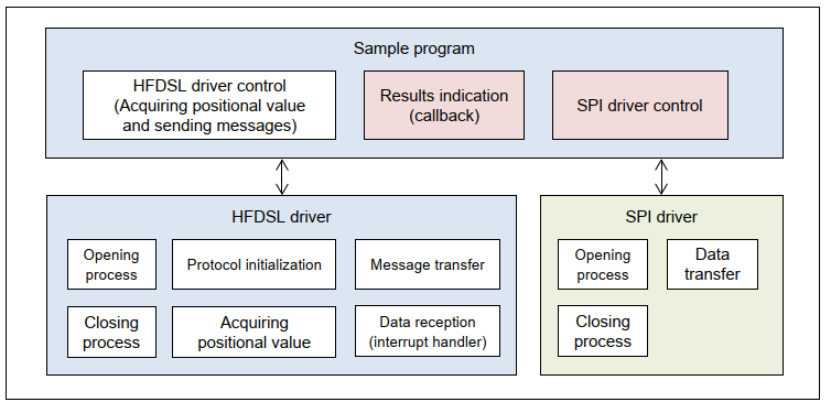 Sample program

HFDSL driver control
(Acquiring positional value
and sending messages)

Results indication
(callback)

SPI driver control

HFDSL driver

Opening
process

Protocol initialization

Message transfer

Closing
process

Acquiring
positional value

Data reception
(interrupt handler)

SPI driver

Opening
process

Data
transfer

Closing
process